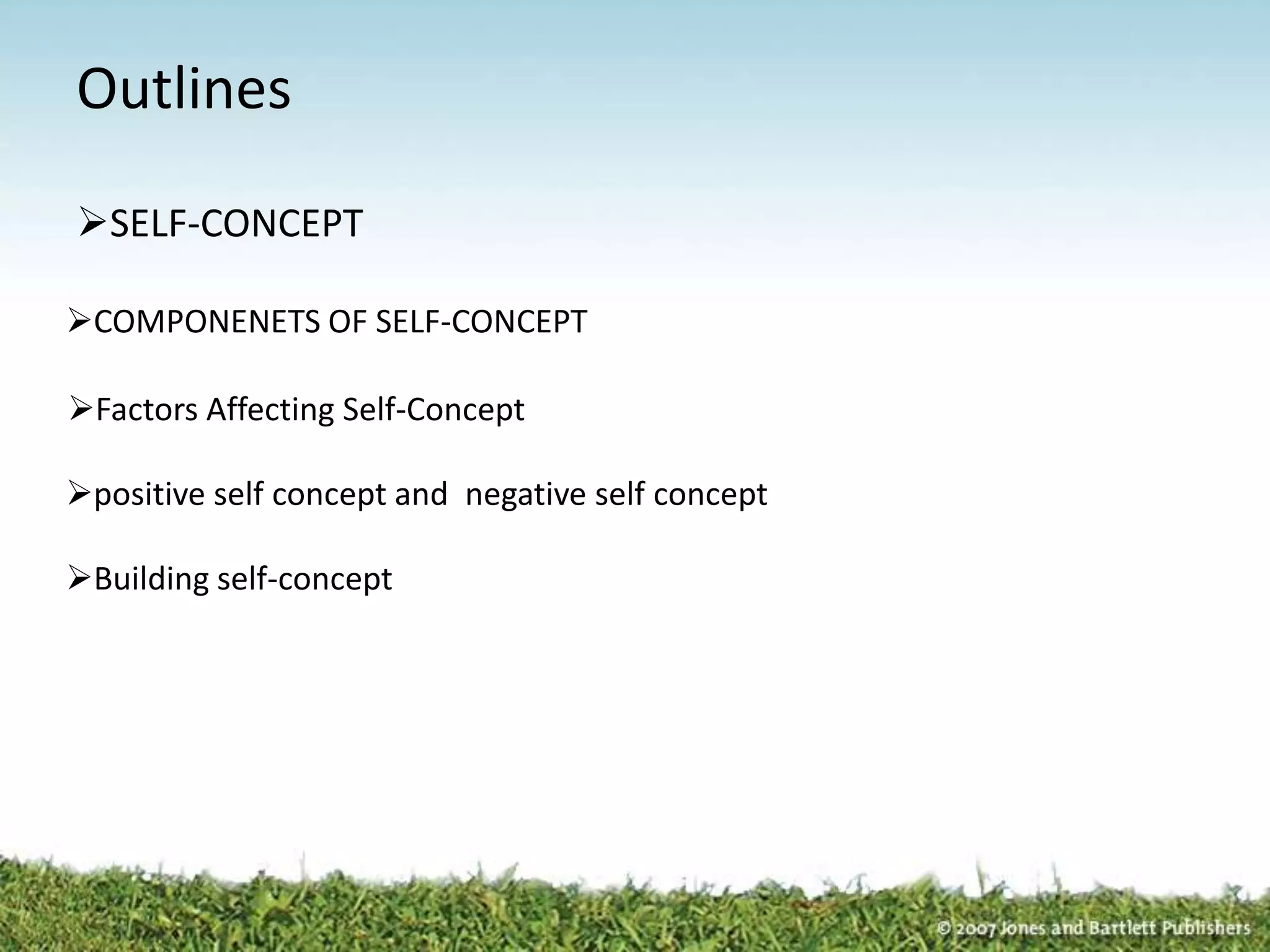 Outlines

➢SELF-CONCEPT

➢COMPONENETS OF SELF-CONCEPT

➢Factors Affecting Self-Concept

➢positive self concept and  negative self concept

➢Building self-concept

© 2007 Jones and Bartlett Publishers